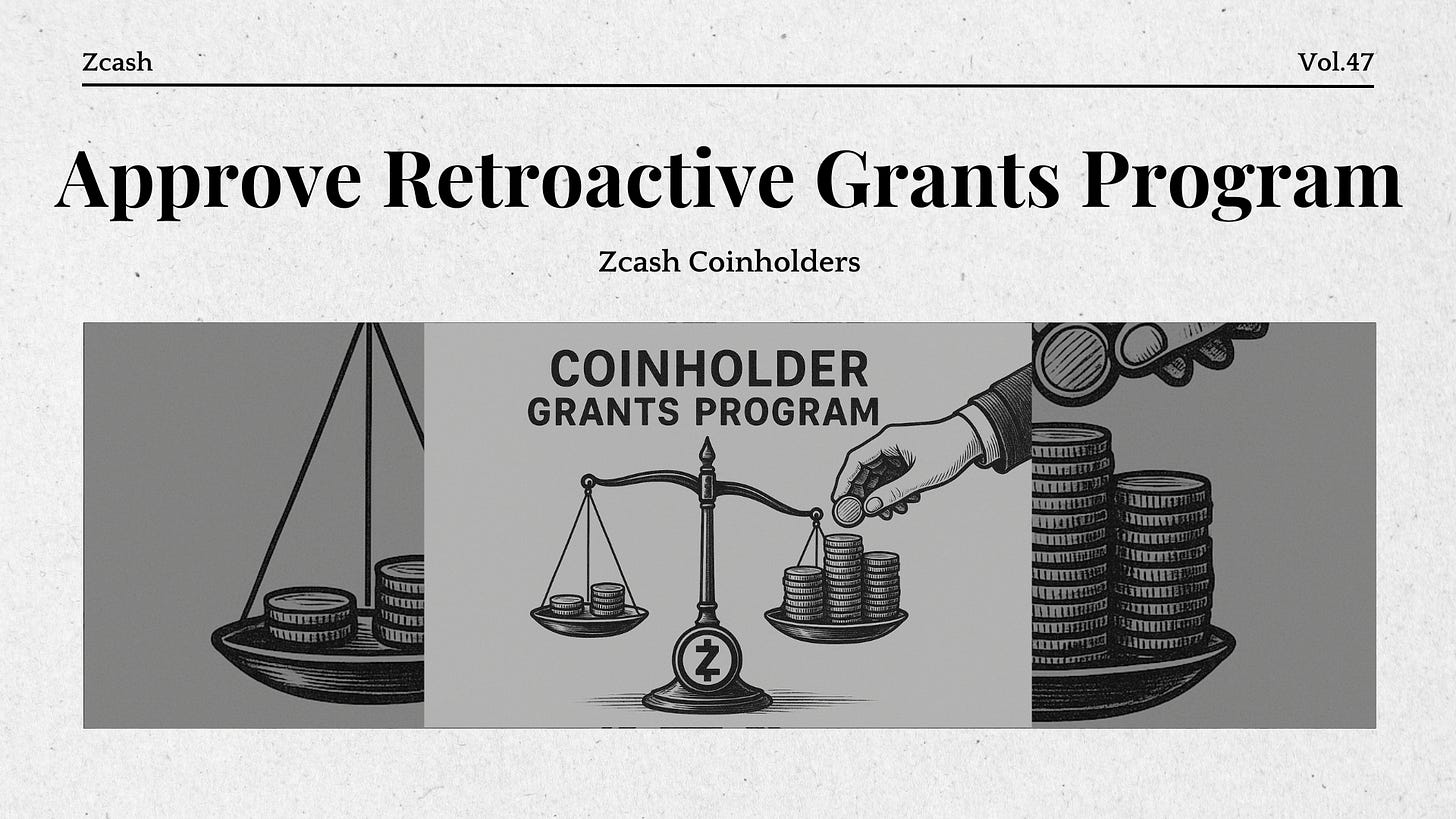 Zcash

Vol.47

Approve Retroactive Grants Program

Zcash Coinholders

COINHOLDER
GRANTS PROGRAM